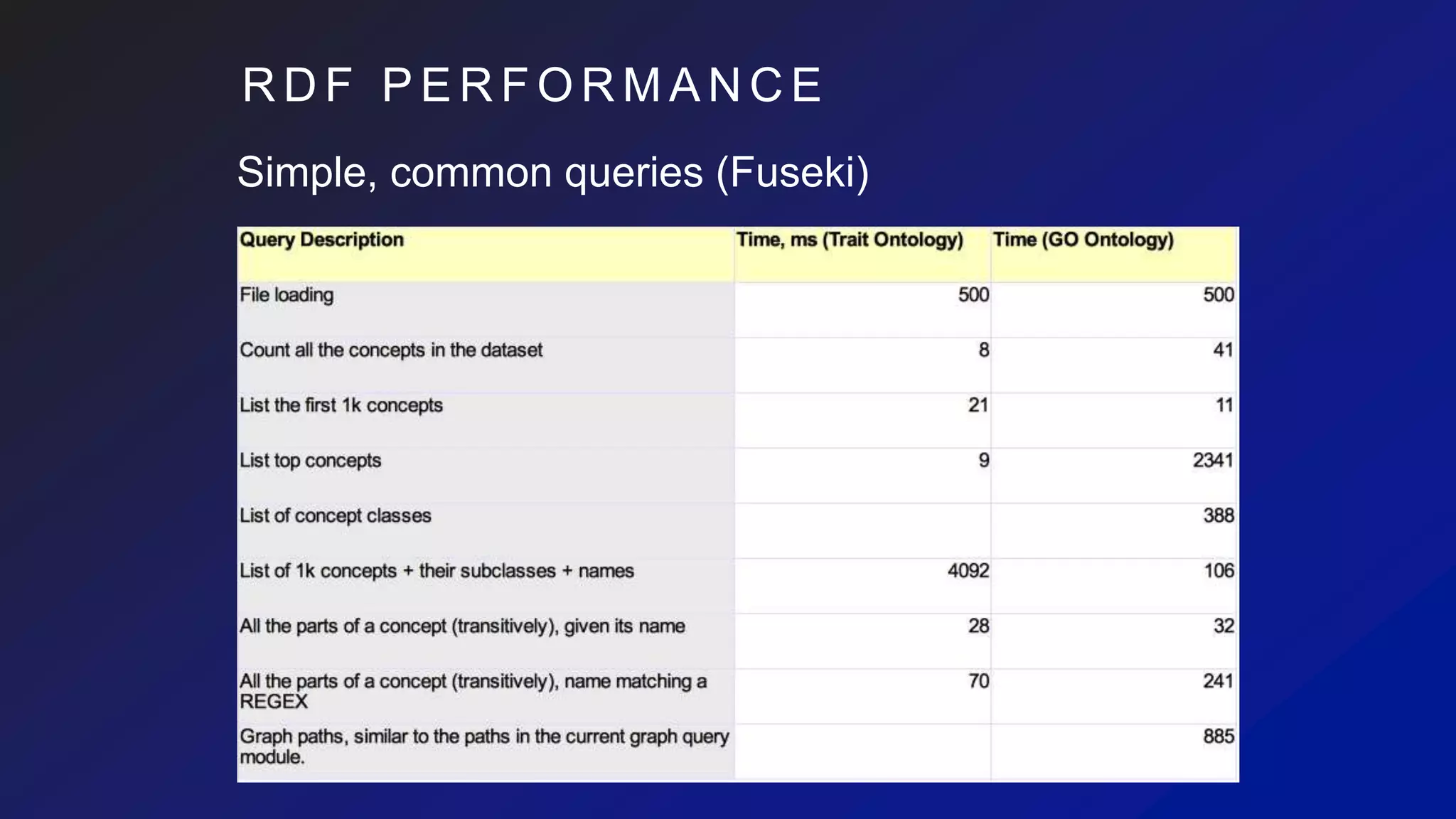 RDF PERFORMANCE

Simple, common queries (Fuseki)

| Query Description | Time, ms (Trait Ontology) | Time (GO Ontology) |
|---|---|---|
| File loading | 500 | 500 |
| Count all the concepts in the dataset | 8 | 41 |
| List the first 1k concepts | 21 | 11 |
| List top concepts | 9 | 2341 |
| List of concept classes | | 388 |
| List of 1k concepts + their subclasses + names | 4092 | 106 |
| All the parts of a concept (transitively), given its name | 28 | 32 |
| All the parts of a concept (transitively), name matching a REGEX | 70 | 241 |
| Graph paths, similar to the paths in the current graph query module. | | 885 |